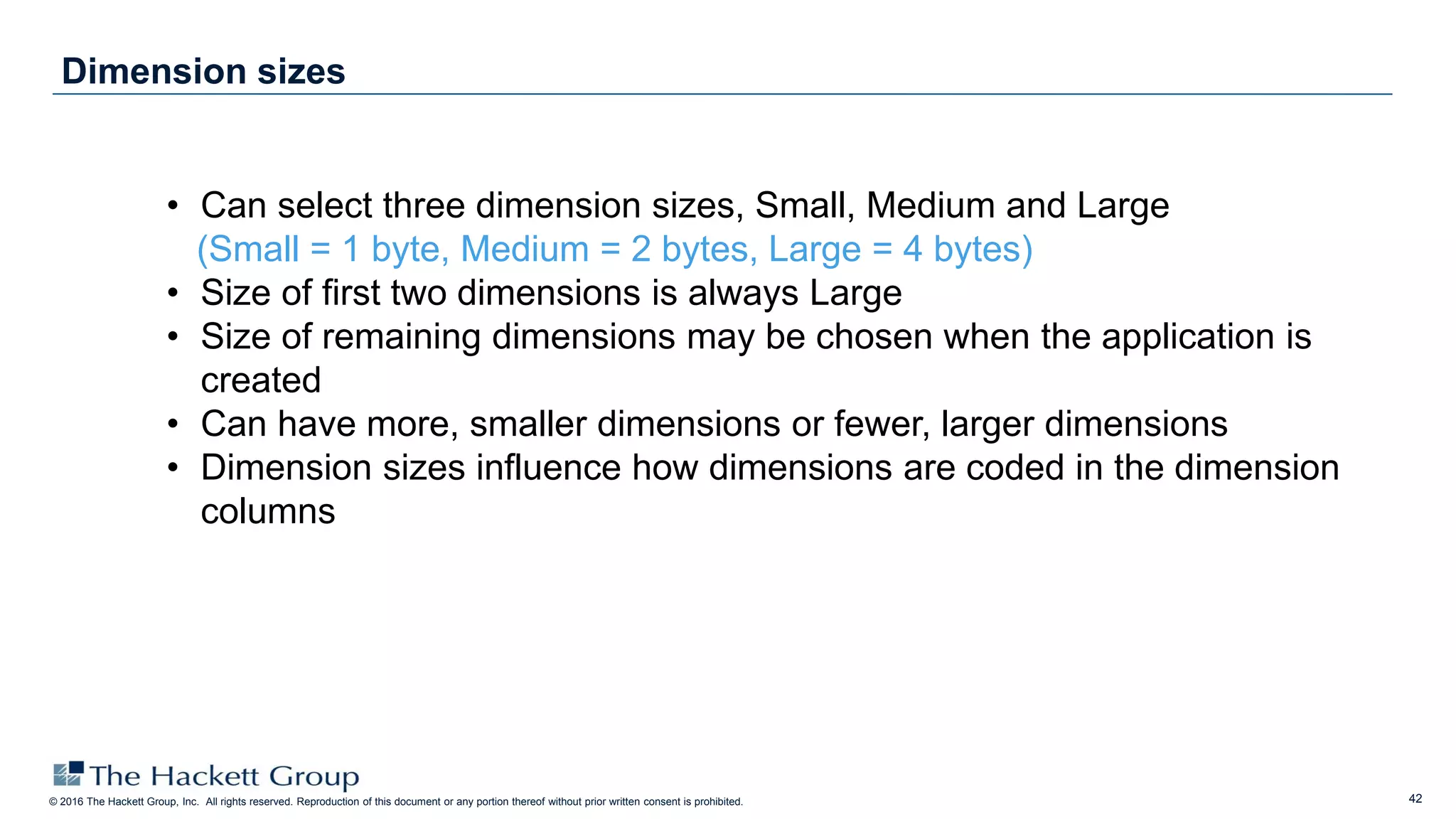 Dimension sizes

• Can select three dimension sizes, Small, Medium and Large
(Small = 1 byte, Medium = 2 bytes, Large = 4 bytes)
• Size of first two dimensions is always Large
• Size of remaining dimensions may be chosen when the application is created
• Can have more, smaller dimensions or fewer, larger dimensions
• Dimension sizes influence how dimensions are coded in the dimension columns

The Hackett Group
© 2016 The Hackett Group, Inc. All rights reserved. Reproduction of this document or any portion thereof without prior written consent is prohibited.

42